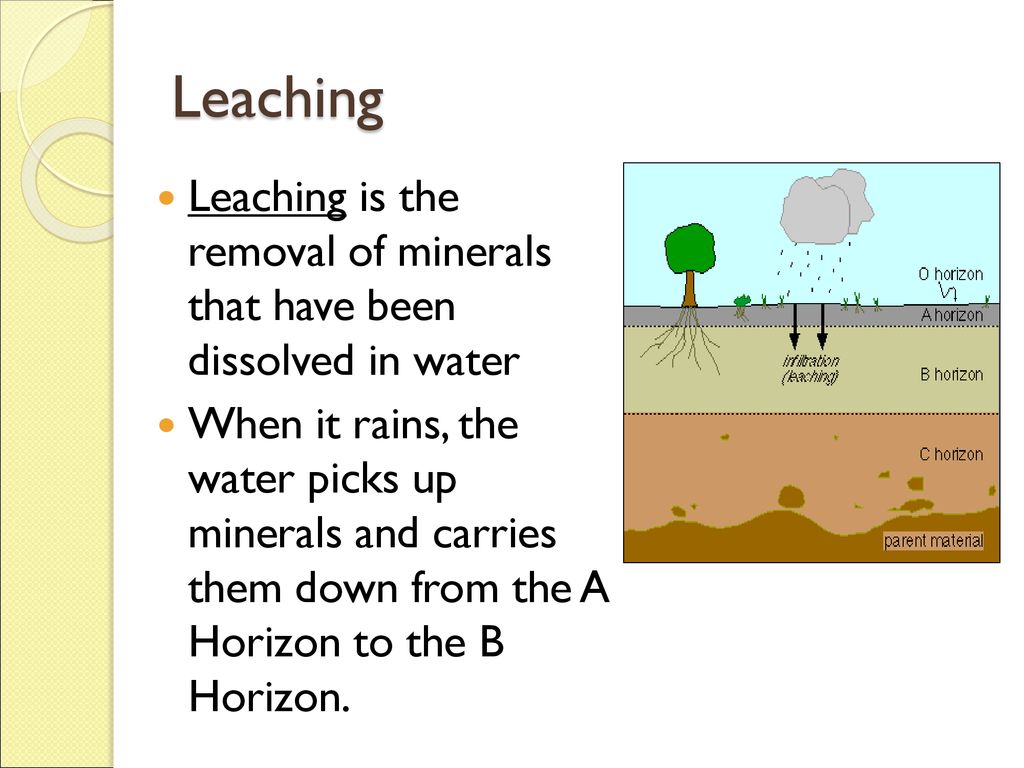 Leaching

Leaching is the removal of minerals that have been dissolved in water

When it rains, the water picks up minerals and carries them down from the A Horizon to the B Horizon.

O horizon
A horizon
infiltration (leaching)
B horizon
C horizon
parent material